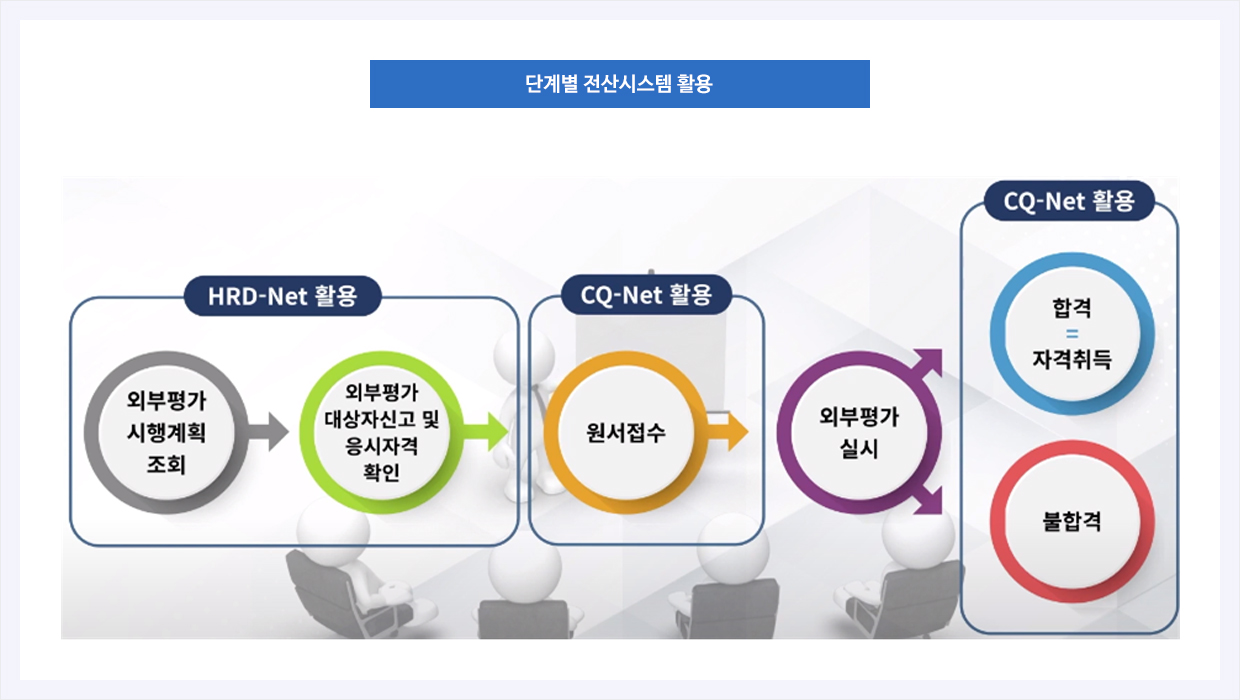 단계별 전산시스템 활용

HRD-Net 활용

외부평가 시행계획 조회

외부평가 대상자신고 및 응시자격 확인

CQ-Net 활용

원서접수

외부평가 실시

CQ-Net 활용

합격 = 자격취득

불합격